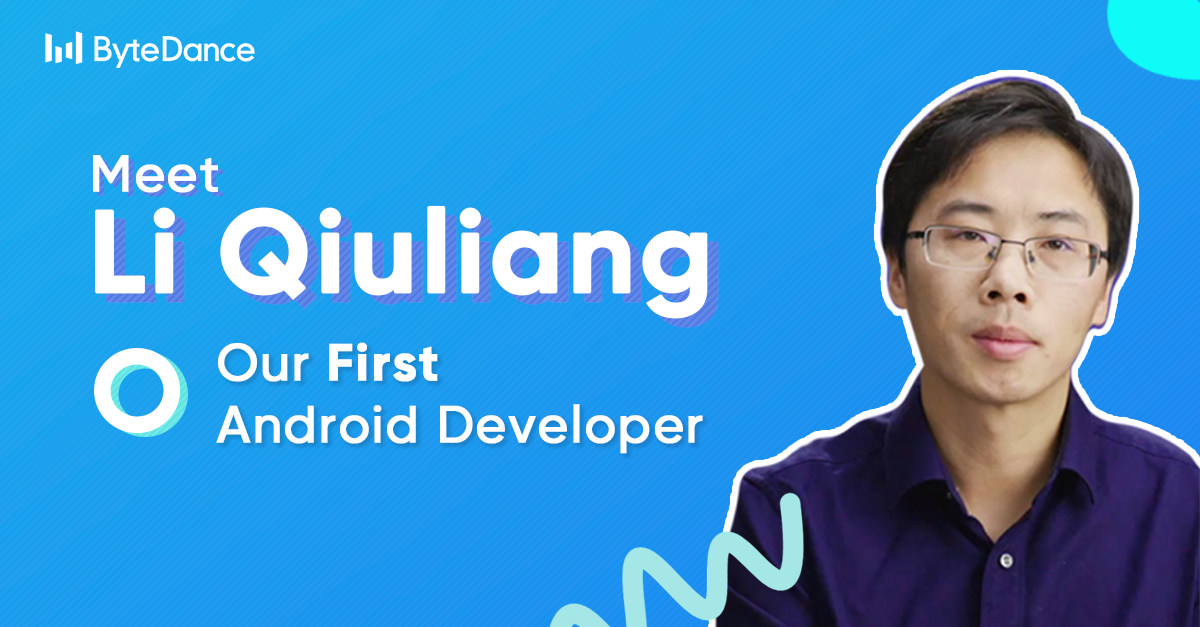 ByteDance

Meet
Li Qiuliang

Our First
Android Developer